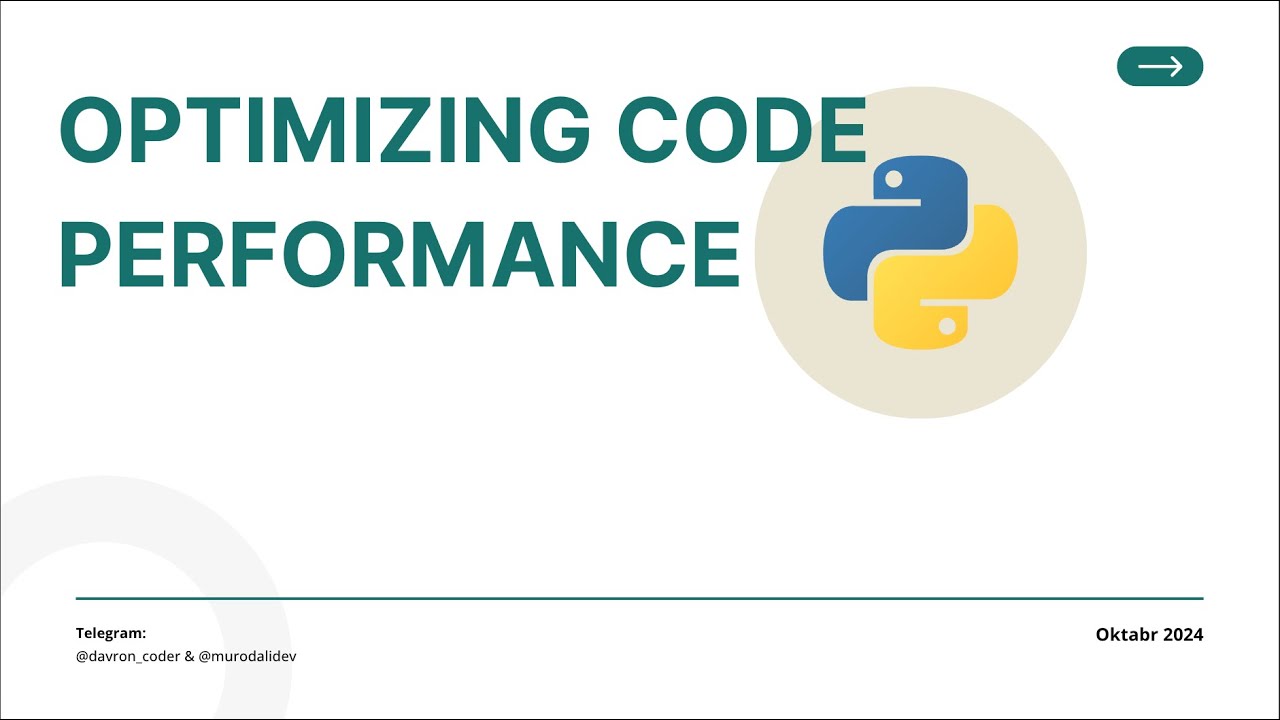 OPTIMIZING CODE PERFORMANCE

Telegram:
@davron_coder & @murodalidev

Oktabr 2024